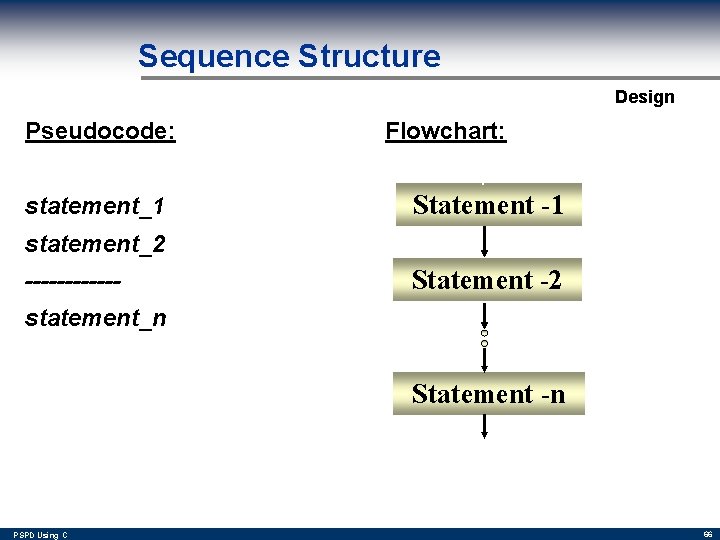 Sequence Structure

Design

Pseudocode:

statement_1
statement_2
------------
statement_n

Flowchart:

Statement -1

Statement -2

Statement -n

PSPD Using C

66